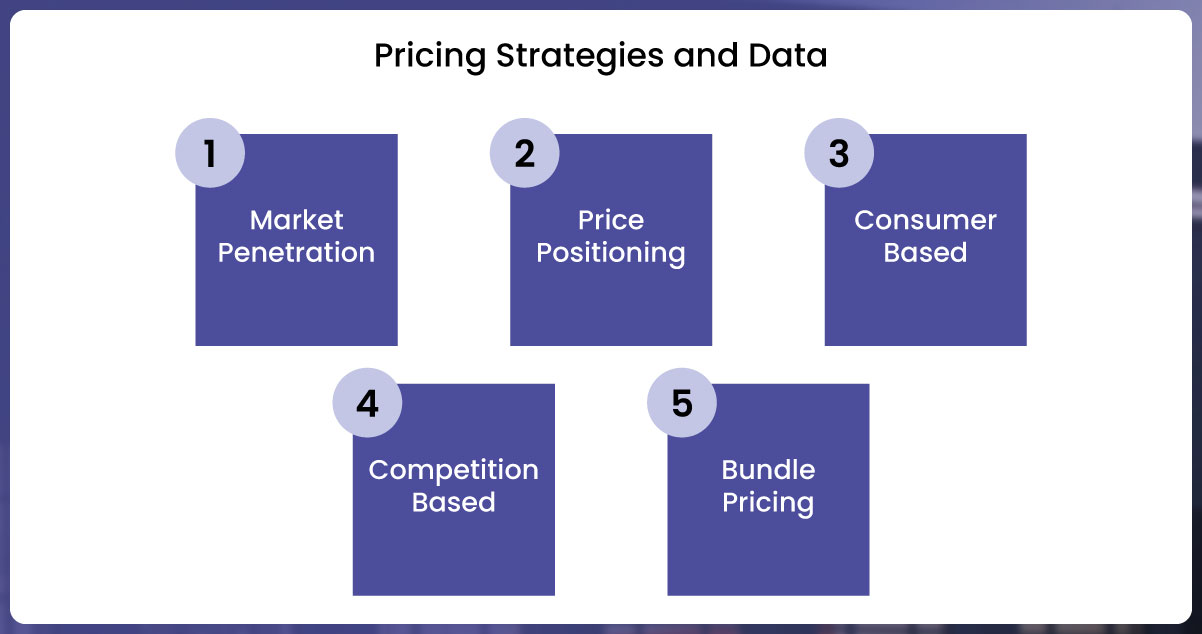 Pricing Strategies and Data

1
Market Penetration

2
Price Positioning

3
Consumer Based

4
Competition Based

5
Bundle Pricing